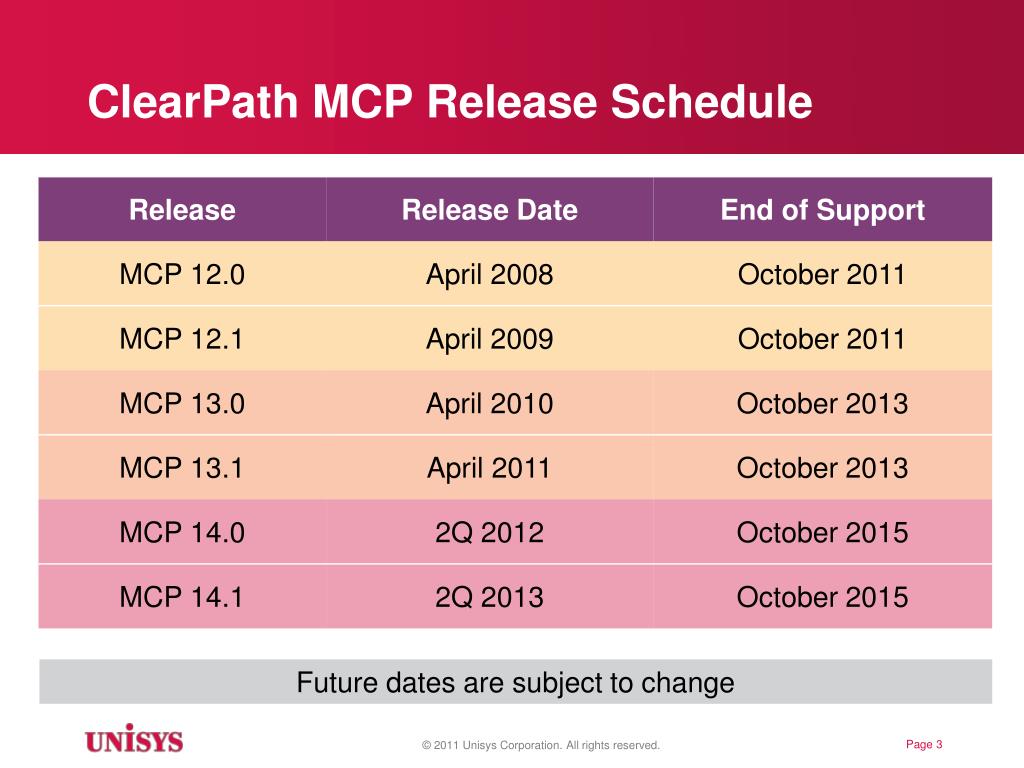 ClearPath MCP Release Schedule

| Release | Release Date | End of Support |
|---|---|---|
| MCP 12.0 | April 2008 | October 2011 |
| MCP 12.1 | April 2009 | October 2011 |
| MCP 13.0 | April 2010 | October 2013 |
| MCP 13.1 | April 2011 | October 2013 |
| MCP 14.0 | 2Q 2012 | October 2015 |
| MCP 14.1 | 2Q 2013 | October 2015 |

Future dates are subject to change

UNISYS

© 2011 Unisys Corporation. All rights reserved.

Page 3